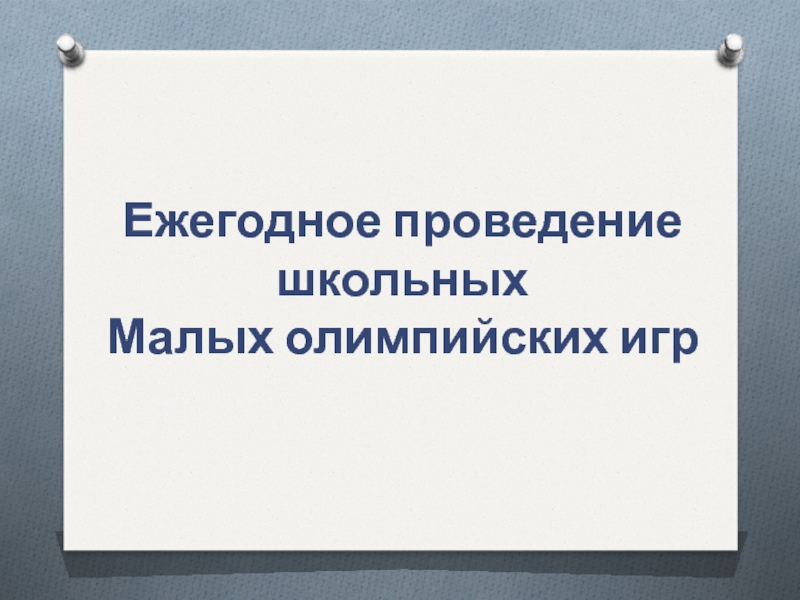 Ежегодное проведение школьных
Малых олимпийских игр